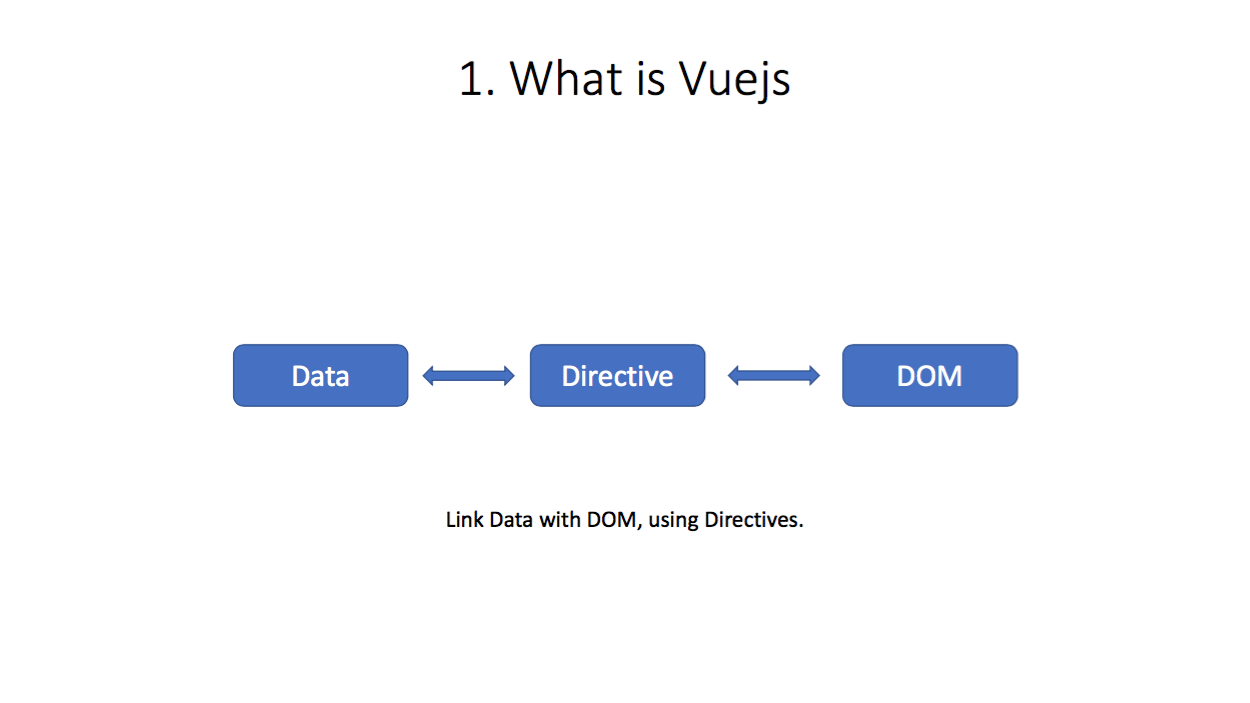 1. What is Vuejs

Data

Directive

DOM

Link Data with DOM, using Directives.